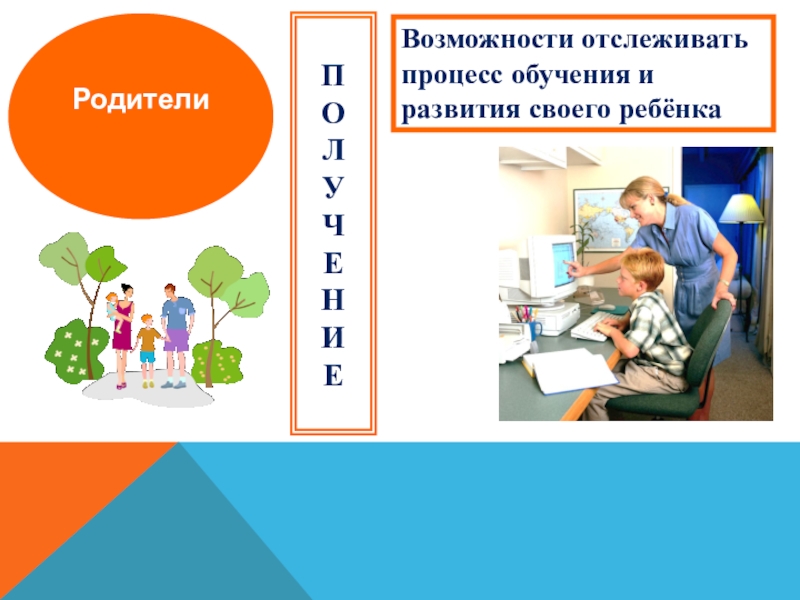 Родители

П
О
Л
У
Ч
Е
Н
И
Е

Возможности отслеживать процесс обучения и развития своего ребёнка